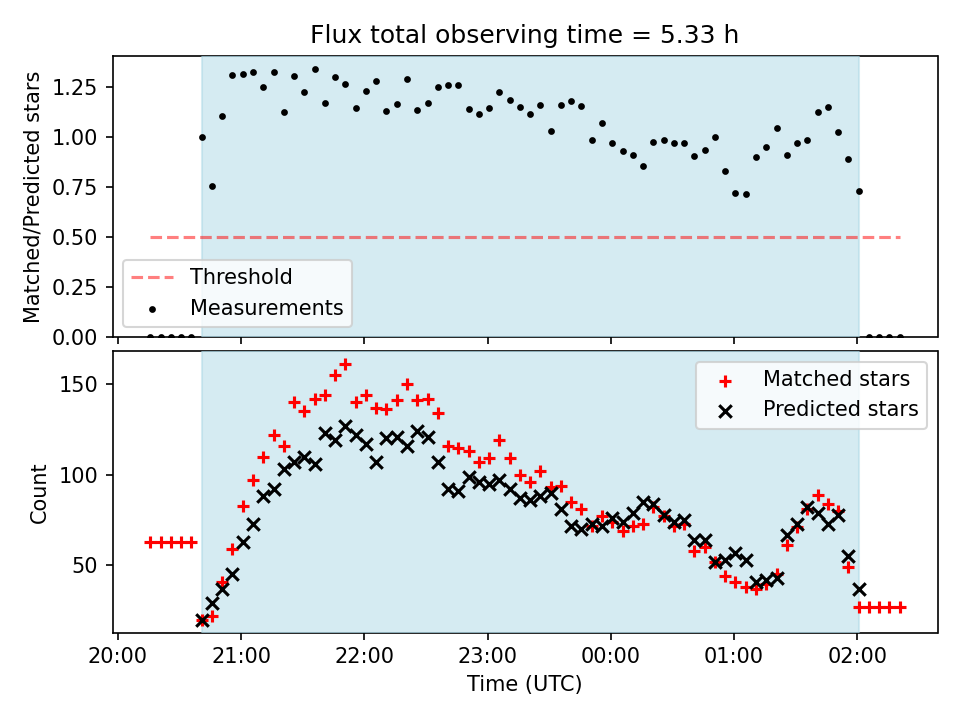 Flux total observing time = 5.33 h

Matched/Predicted stars

1.25
1.00
0.75
0.50
0.25
0.00

Threshold
Measurements

Count

150
100
50

Matched stars
Predicted stars

20:00 21:00 22:00 23:00 00:00 01:00 02:00

Time (UTC)